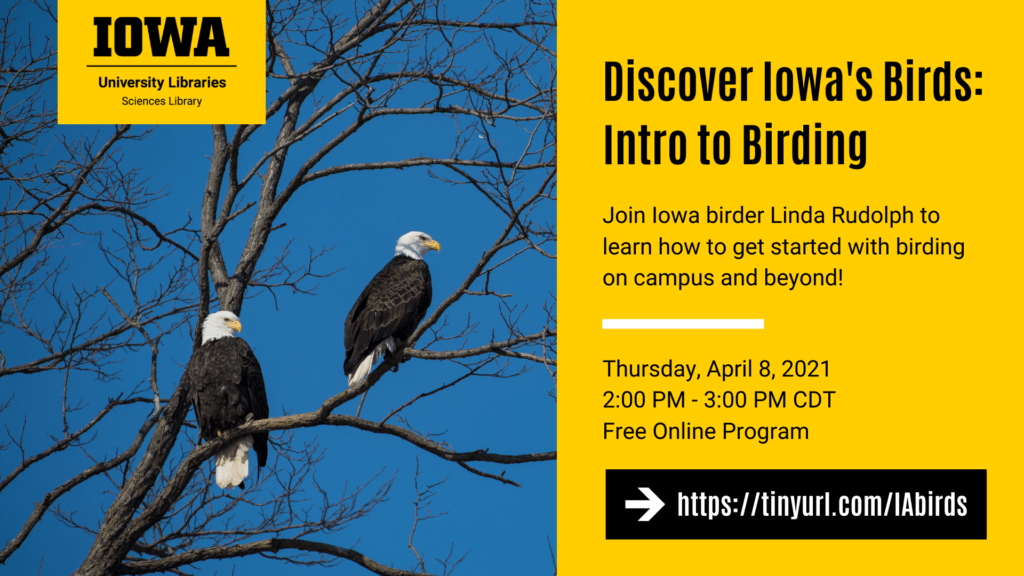 IOWA
University Libraries
Sciences Library

Discover Iowa's Birds: Intro to Birding

Join Iowa birder Linda Rudolph to learn how to get started with birding on campus and beyond!

Thursday, April 8, 2021
2:00 PM - 3:00 PM CDT
Free Online Program

https://tinyurl.com/IAbirds